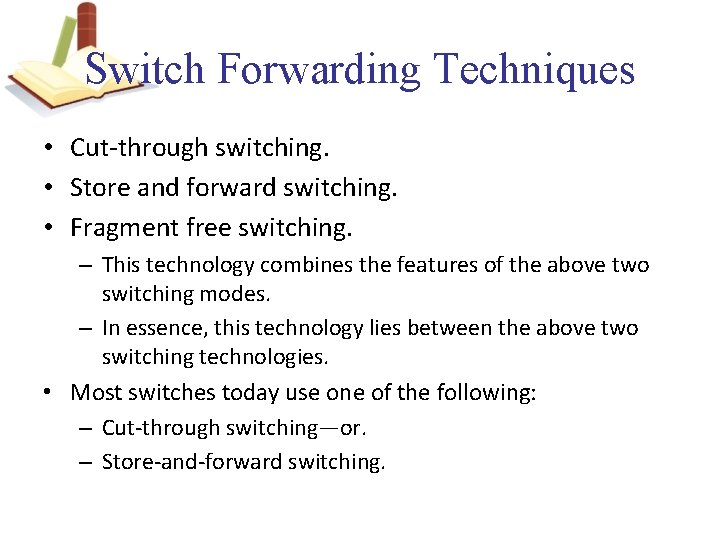 Switch Forwarding Techniques

• Cut-through switching.
• Store and forward switching.
• Fragment free switching.
– This technology combines the features of the above two switching modes.
– In essence, this technology lies between the above two switching technologies.
• Most switches today use one of the following:
– Cut-through switching—or.
– Store-and-forward switching.